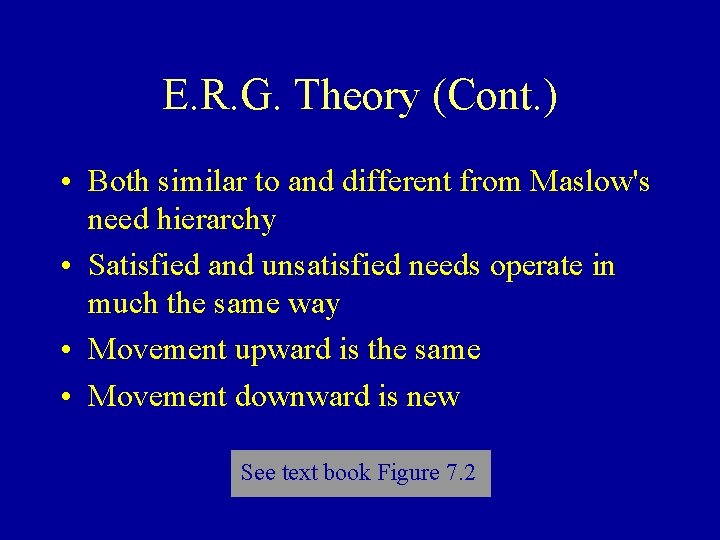 E.R.G. Theory (Cont.)

• Both similar to and different from Maslow's need hierarchy
• Satisfied and unsatisfied needs operate in much the same way
• Movement upward is the same
• Movement downward is new

See text book Figure 7.2